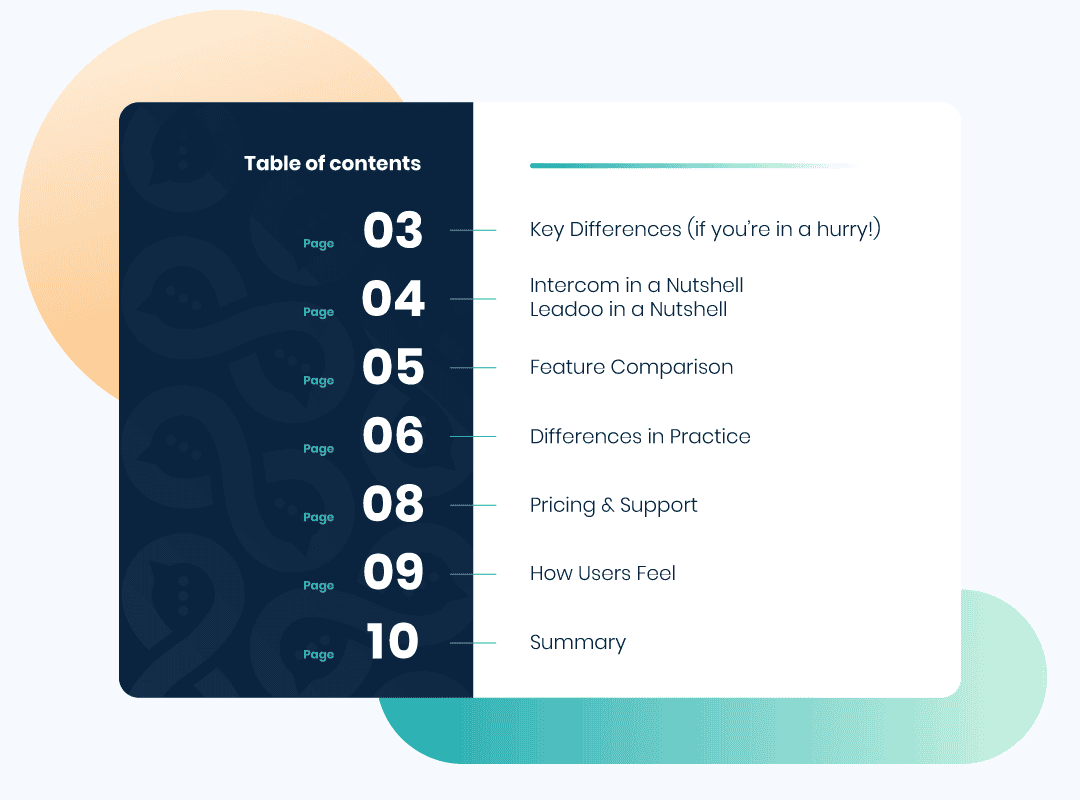 Table of contents

Page 03 Key Differences (if you're in a hurry!)

Page 04 Intercom in a Nutshell
Leadoo in a Nutshell

Page 05 Feature Comparison

Page 06 Differences in Practice

Page 08 Pricing & Support

Page 09 How Users Feel

Page 10 Summary